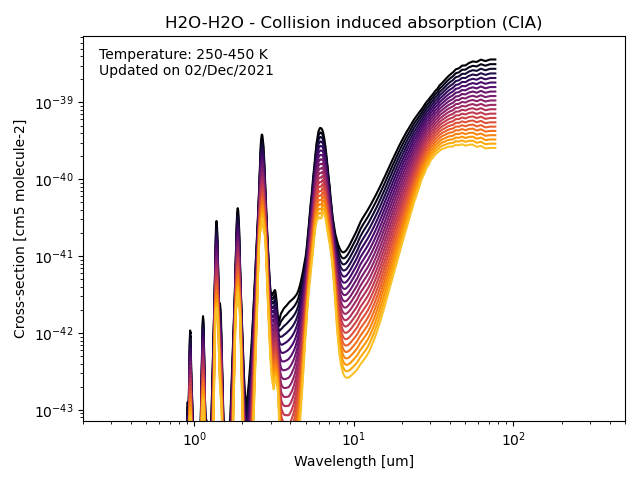 H2O-H2O - Collision induced absorption (CIA)

Temperature: 250-450 K
Updated on 02/Dec/2021

Cross-section [cm5 molecule-2]

$10^{-39}$
$10^{-40}$
$10^{-41}$
$10^{-42}$
$10^{-43}$

$10^{0}$
$10^{1}$
$10^{2}$

Wavelength [um]